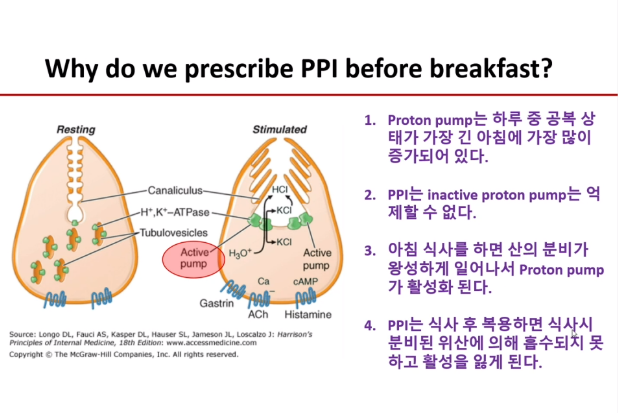 Why do we prescribe PPI before breakfast?

Resting

Stimulated

Canaliculus

$H^+,K^+$–ATPase

Tubulovesicles

HCl

KCl

KCl

$H_3O^+$

Active pump

Active pump

Ca

cAMP

Gastrin

ACh

Histamine

Source: Longo DL, Fauci AS, Kasper DL, Hauser SL, Jameson JL, Loscalzo J: Harrison's Principles of Internal Medicine, 18th Edition: www.accessmedicine.com
Copyright © The McGraw-Hill Companies, Inc. All rights reserved.

1. Proton pump는 하루 중 공복 상태가 가장 긴 아침에 가장 많이 증가되어 있다.

2. PPI는 inactive proton pump는 억제할 수 없다.

3. 아침 식사를 하면 산의 분비가 왕성하게 일어나서 Proton pump가 활성화 된다.

4. PPI는 식사 후 복용하면 식사시 분비된 위산에 의해 흡수되지 못하고 활성을 잃게 된다.